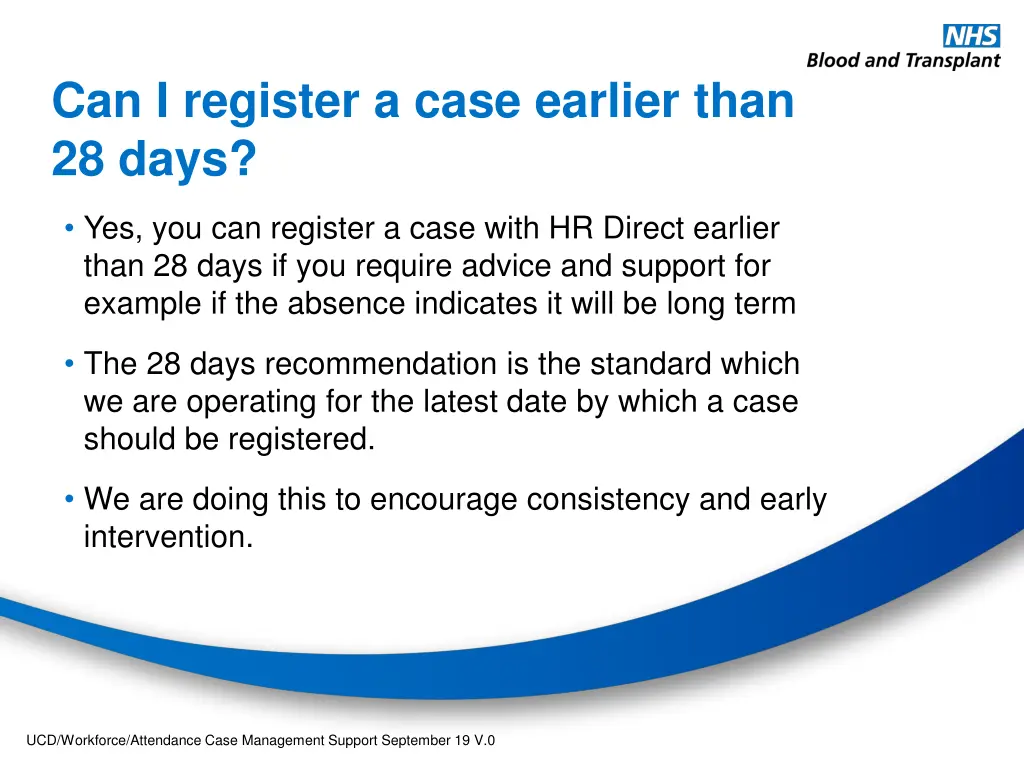 NHS
Blood and Transplant

Can I register a case earlier than 28 days?

• Yes, you can register a case with HR Direct earlier than 28 days if you require advice and support for example if the absence indicates it will be long term

• The 28 days recommendation is the standard which we are operating for the latest date by which a case should be registered.

• We are doing this to encourage consistency and early intervention.

UCD/Workforce/Attendance Case Management Support September 19 V.0